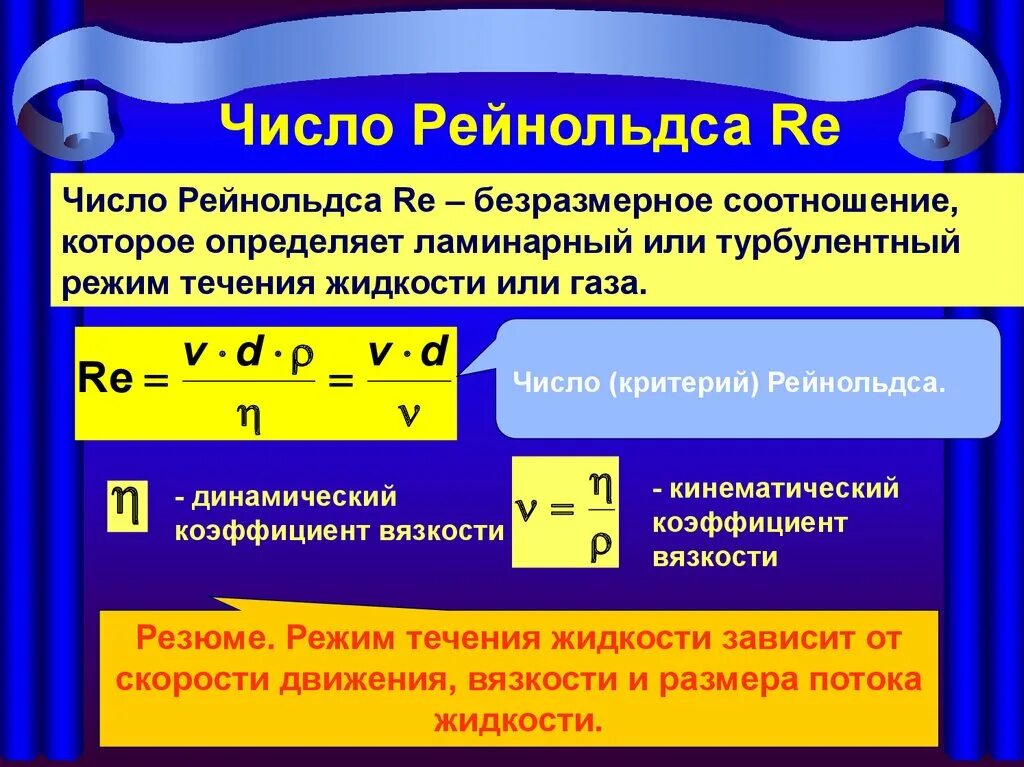 Число Рейнольдса Re

Число Рейнольдса Re – безразмерное соотношение, которое определяет ламинарный или турбулентный режим течения жидкости или газа.

$Re = \frac{v \cdot d \cdot \rho}{\eta} = \frac{v \cdot d}{\nu}$

Число (критерий) Рейнольдса.

$\eta$ - динамический коэффициент вязкости

$\nu = \frac{\eta}{\rho}$ - кинематический коэффициент вязкости

Резюме. Режим течения жидкости зависит от скорости движения, вязкости и размера потока жидкости.